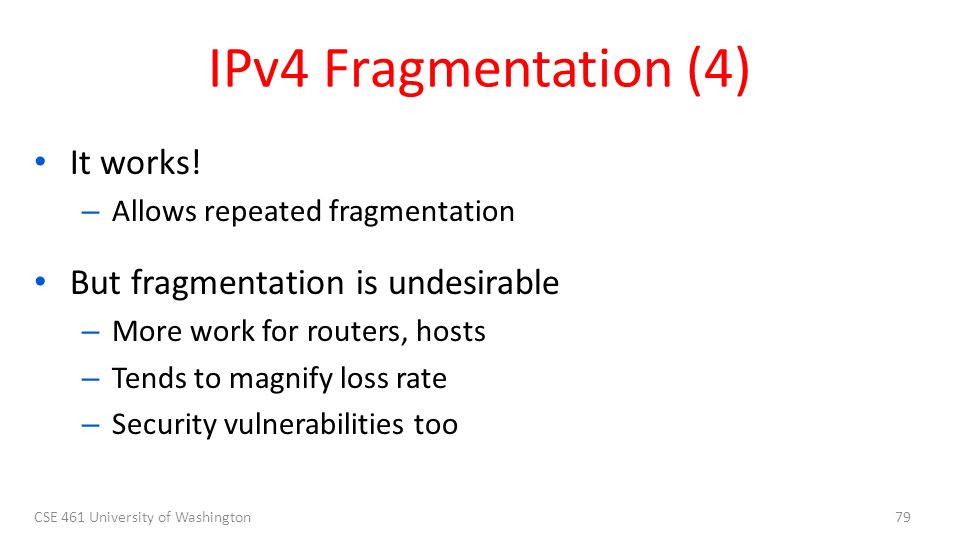 IPv4 Fragmentation (4)

• It works!
– Allows repeated fragmentation

• But fragmentation is undesirable
– More work for routers, hosts
– Tends to magnify loss rate
– Security vulnerabilities too

CSE 461 University of Washington

79